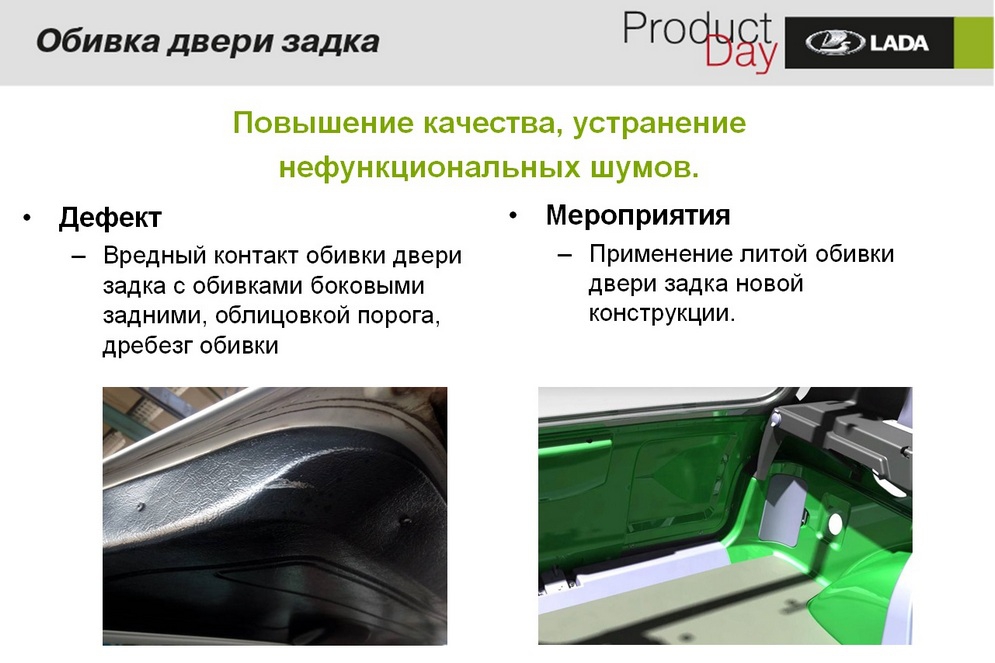 Обивка двери задка

Product Day

LADA

Повышение качества, устранение нефункциональных шумов.

• Дефект
– Вредный контакт обивки двери задка с обивками боковыми задними, облицовкой порога, дребезг обивки

• Мероприятия
– Применение литой обивки двери задка новой конструкции.